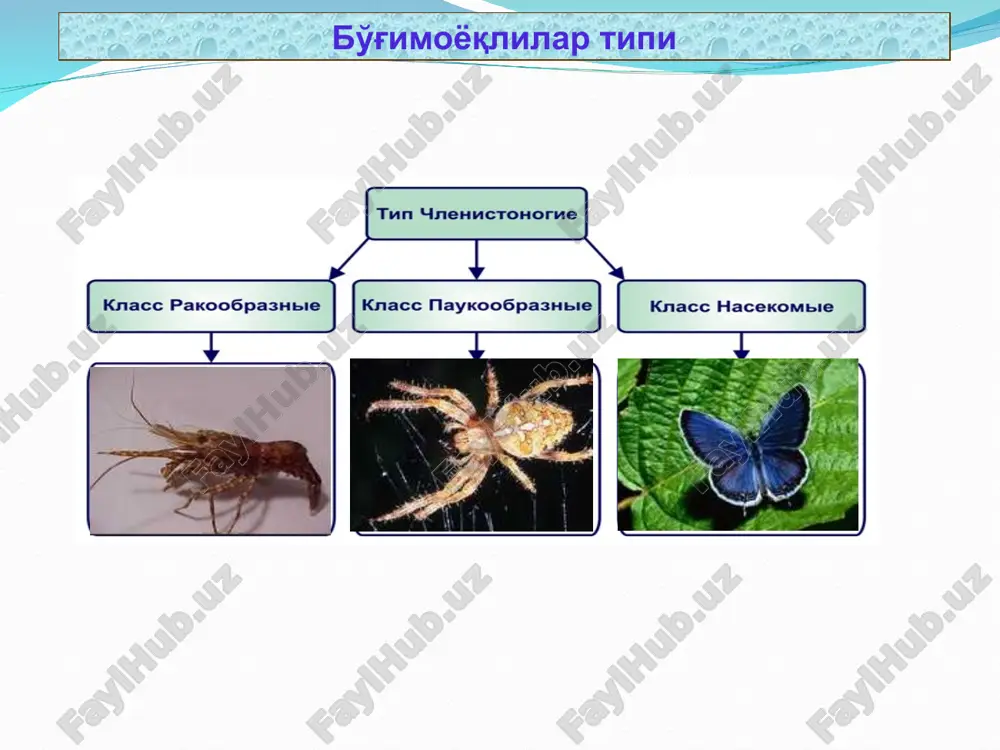 Бўғимоёқлилар типи

Тип Членистоногие

Класс Ракообразные

Класс Паукообразные

Класс Насекомые

FaylHub.uz